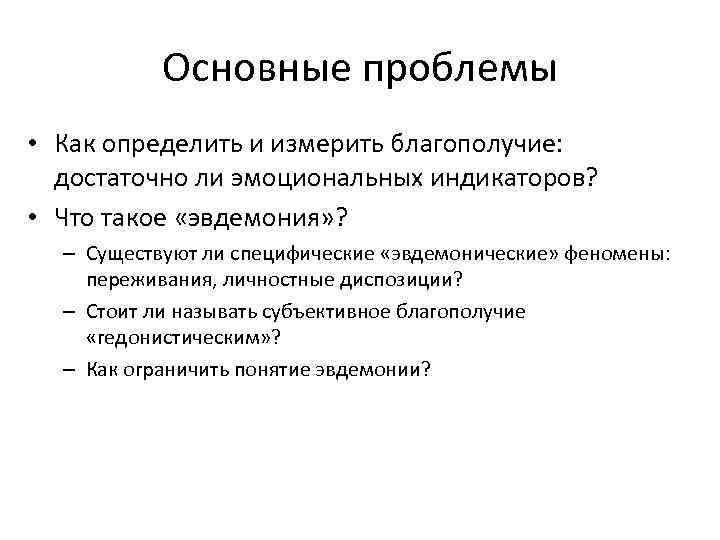 Основные проблемы

• Как определить и измерить благополучие: достаточно ли эмоциональных индикаторов?
• Что такое «эвдемония»?
– Существуют ли специфические «эвдемонические» феномены: переживания, личностные диспозиции?
– Стоит ли называть субъективное благополучие «гедонистическим»?
– Как ограничить понятие эвдемонии?